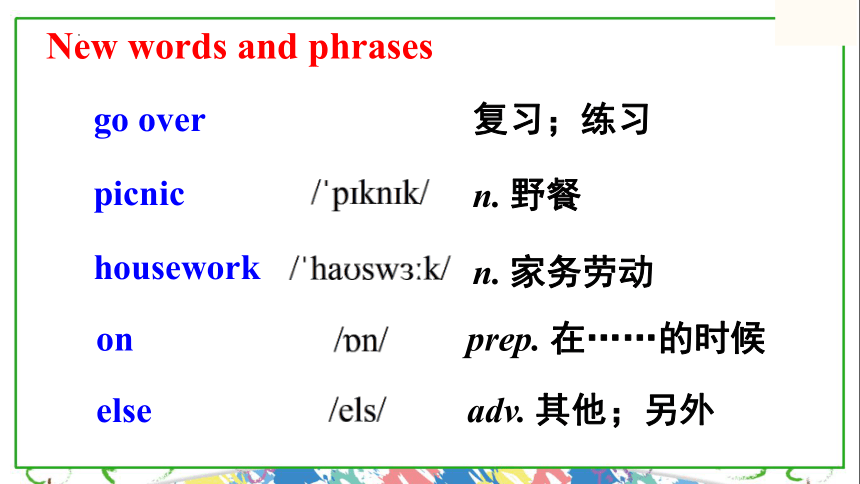 New words and phrases

go over 复习；练习

picnic /ˈpɪknɪk/ n. 野餐

housework /ˈhaʊswɜːk/ n. 家务劳动

on /ɒn/ prep. 在……的时候

else /els/ adv. 其他；另外